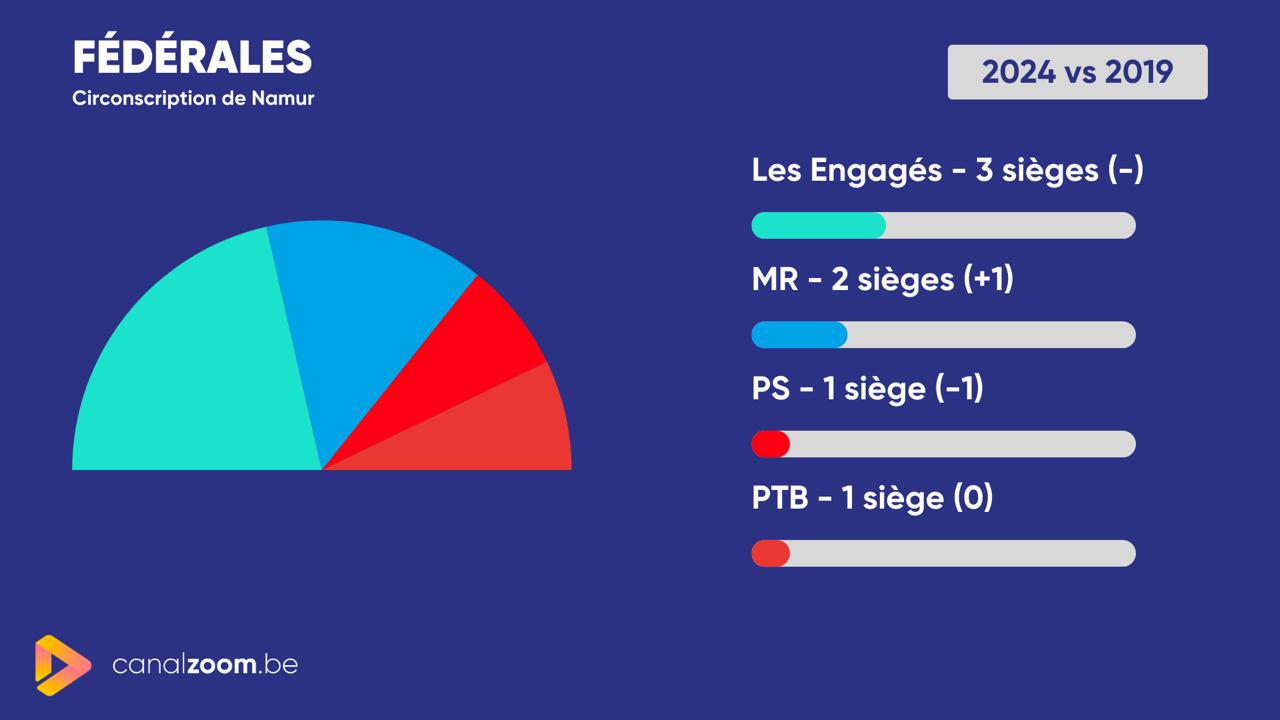 FÉDÉRALES
Circonscription de Namur

2024 vs 2019

Les Engagés - 3 sièges (-)

MR - 2 sièges (+1)

PS - 1 siège (-1)

PTB - 1 siège (0)

canalzoom.be